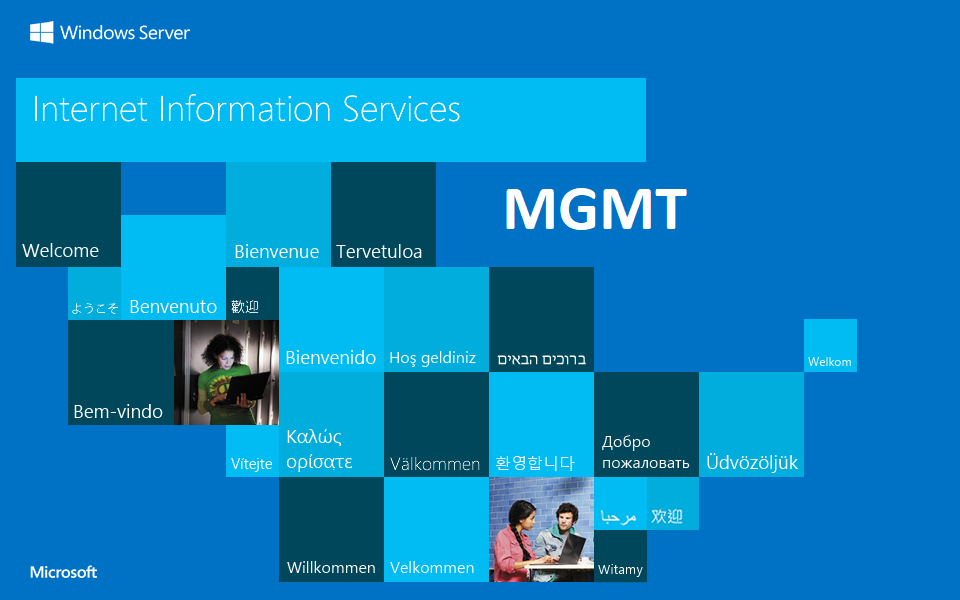 Windows Server

Internet Information Services

MGMT

Welcome

Bienvenue

Tervetuloa

ようこそ

Benvenuto

歡迎

Bienvenido

Hoş geldiniz

ברוכים הבאים

Welkom

Bem-vindo

Vítejte

Καλώς ορίσατε

Välkommen

환영합니다

Добро пожаловать

Üdvözöljük

مرحبا

欢迎

Willkommen

Velkommen

Witamy

Microsoft